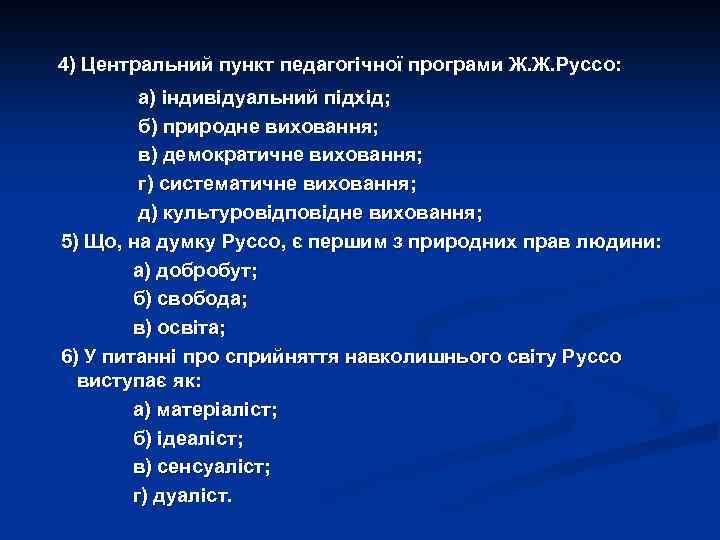 4) Центральний пункт педагогічної програми Ж.Ж.Руссо:

а) індивідуальний підхід;

б) природне виховання;

в) демократичне виховання;

г) систематичне виховання;

д) культуровідповідне виховання;

5) Що, на думку Руссо, є першим з природних прав людини:

а) добробут;

б) свобода;

в) освіта;

6) У питанні про сприйняття навколишнього світу Руссо виступає як:

а) матеріаліст;

б) ідеаліст;

в) сенсуаліст;

г) дуаліст.